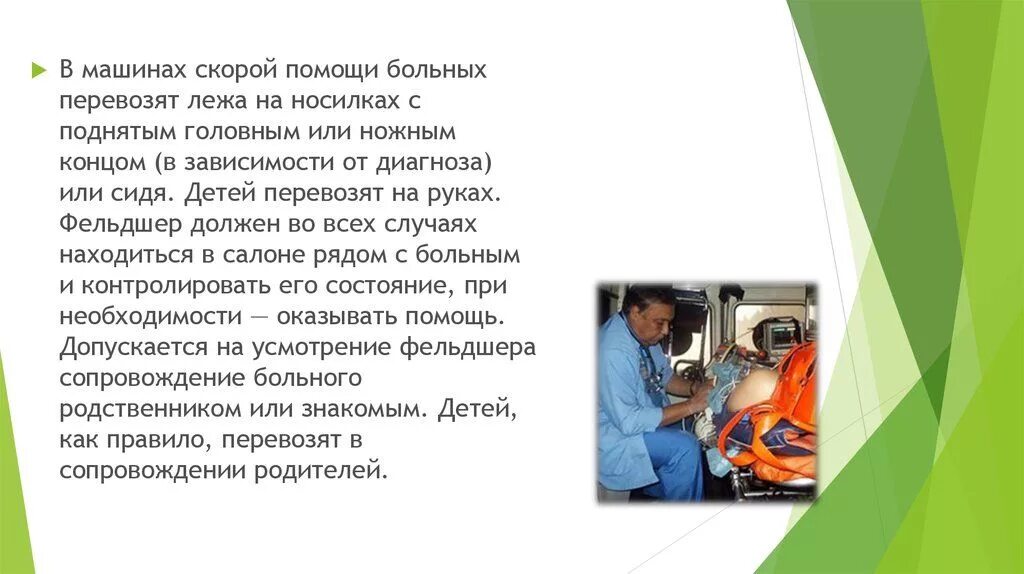 В машинах скорой помощи больных перевозят лежа на носилках с поднятым головным или ножным концом (в зависимости от диагноза) или сидя. Детей перевозят на руках. Фельдшер должен во всех случаях находиться в салоне рядом с больным и контролировать его состояние, при необходимости — оказывать помощь. Допускается на усмотрение фельдшера сопровождение больного родственником или знакомым. Детей, как правило, перевозят в сопровождении родителей.